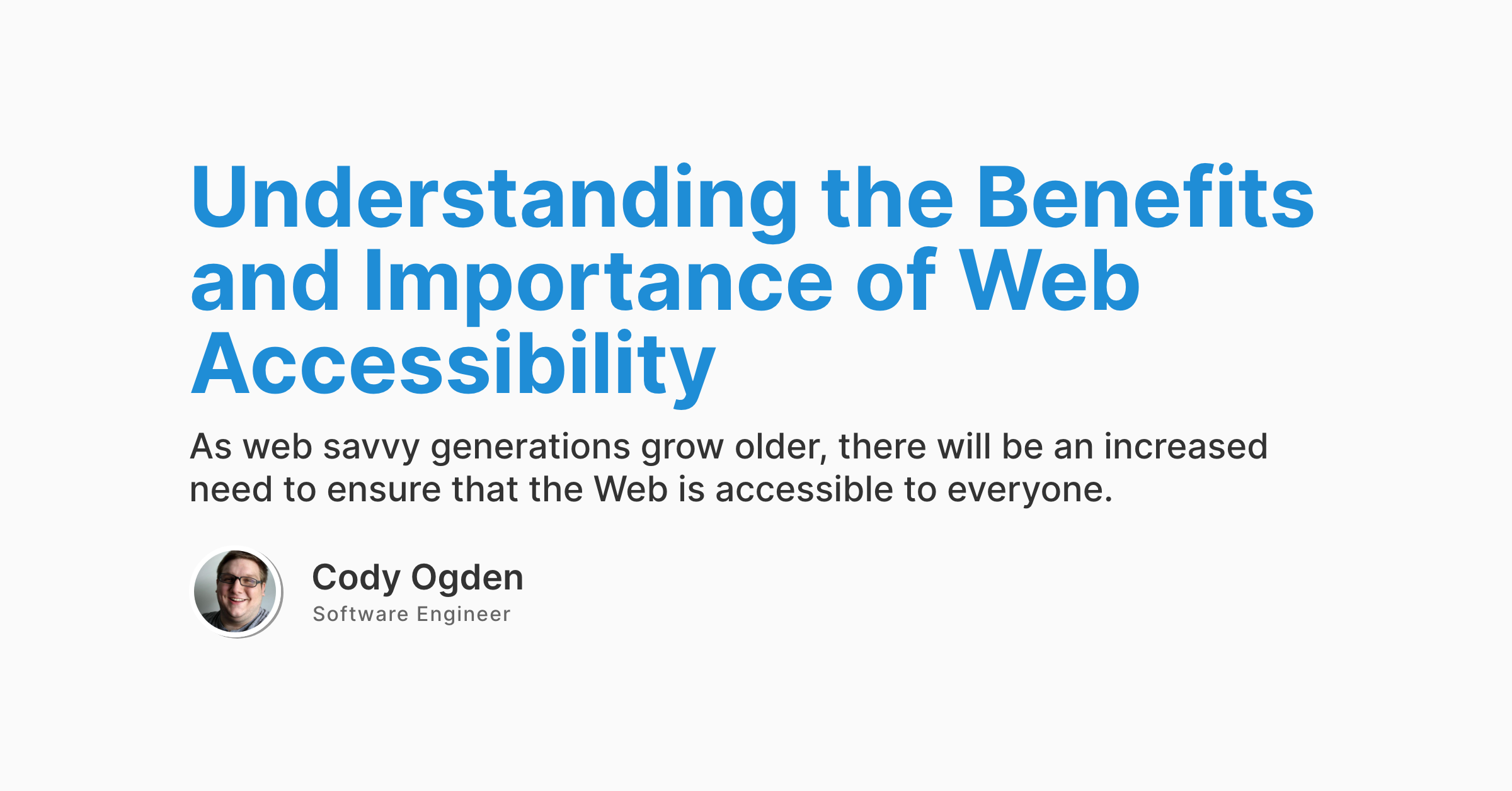 Understanding the Benefits and Importance of Web Accessibility

As web savvy generations grow older, there will be an increased need to ensure that the Web is accessible to everyone.

Cody Ogden
Software Engineer